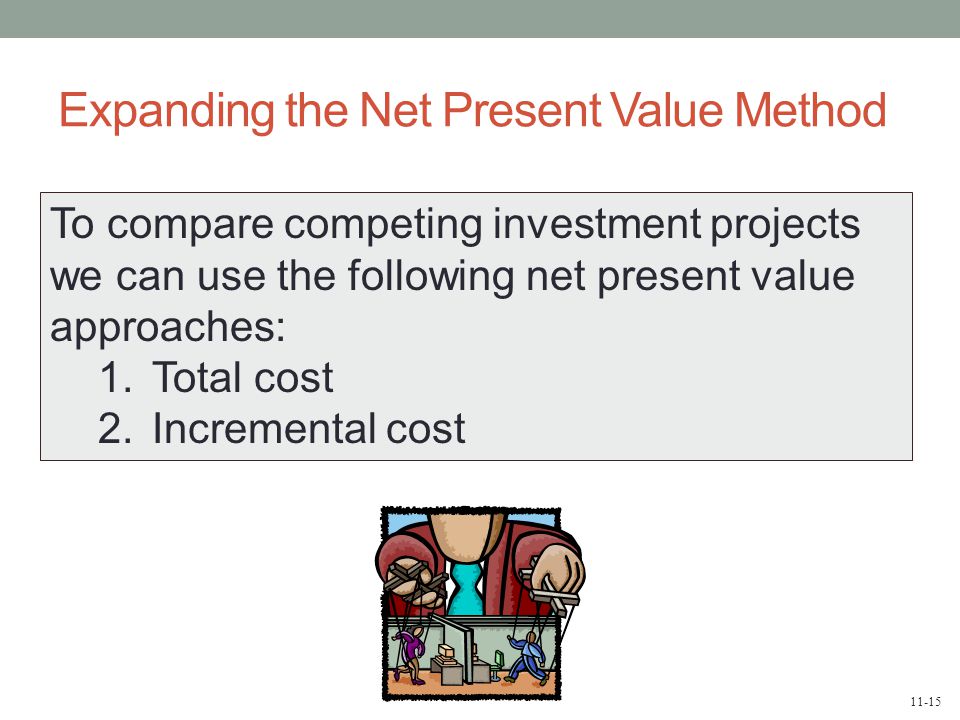 Expanding the Net Present Value Method

To compare competing investment projects we can use the following net present value approaches:
1. Total cost
2. Incremental cost

11-15